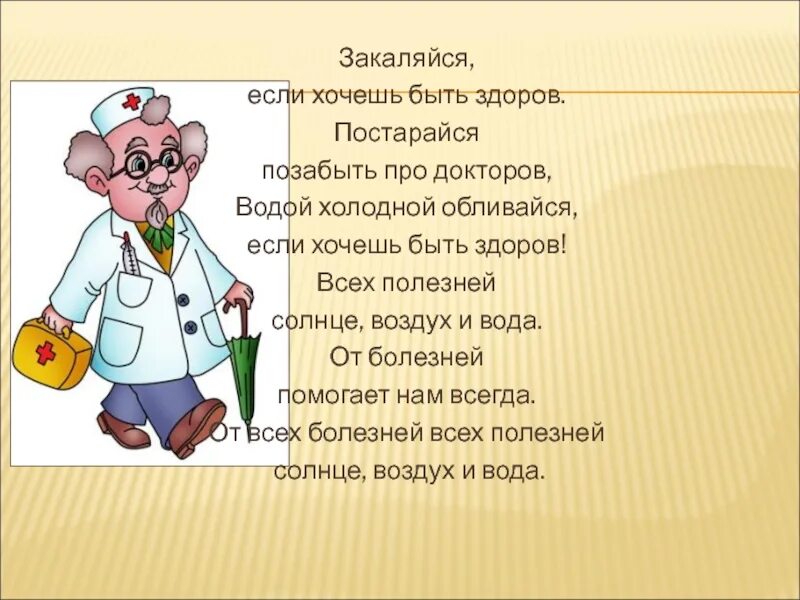 Закаляйся,
если хочешь быть здоров.
Постарайся
позабыть про докторов,
Водой холодной обливайся,
если хочешь быть здоров!
Всех полезней
солнце, воздух и вода.
От болезней
помогает нам всегда.
От всех болезней всех полезней
солнце, воздух и вода.